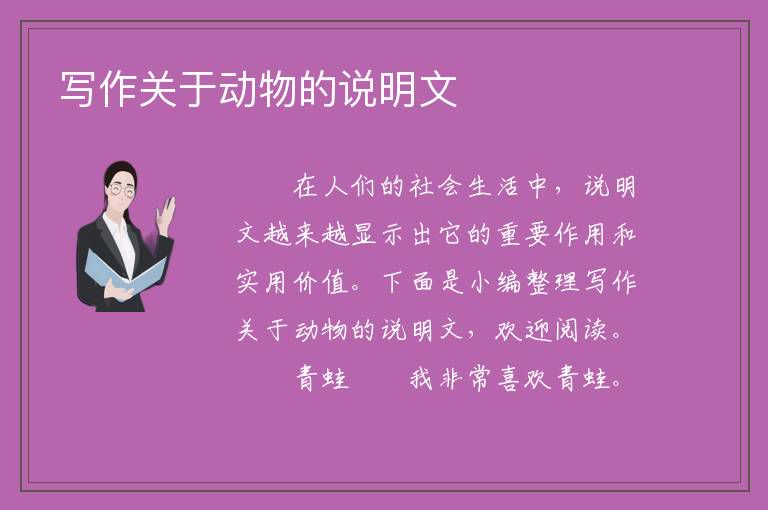 写作关于动物的说明文

在人们的社会生活中，说明文越来越显示出它的重要作用和实用价值。下面是小编整理写作关于动物的说明文，欢迎阅读。

青蛙　　我非常喜欢青蛙。